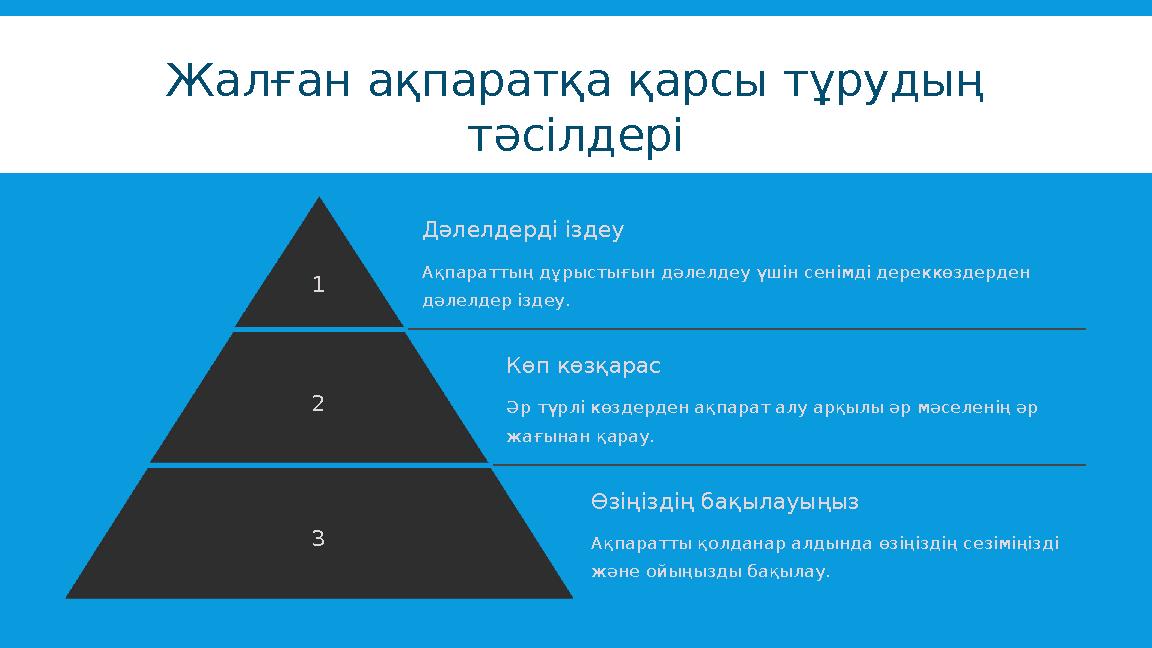 Жалған ақпаратқа қарсы тұрудың тәсілдері

1

Дәлелдерді іздеу

Ақпараттың дұрыстығын дәлелдеу үшін сенімді дереккөздерден дәлелдер іздеу.

2

Көп көзқарас

Әр түрлі көздерден ақпарат алу арқылы әр мәселенің әр жағынан қарау.

3

Өзіңіздің бақылауыңыз

Ақпаратты қолданар алдында өзіңіздің сезіміңізді және ойыңызды бақылау.